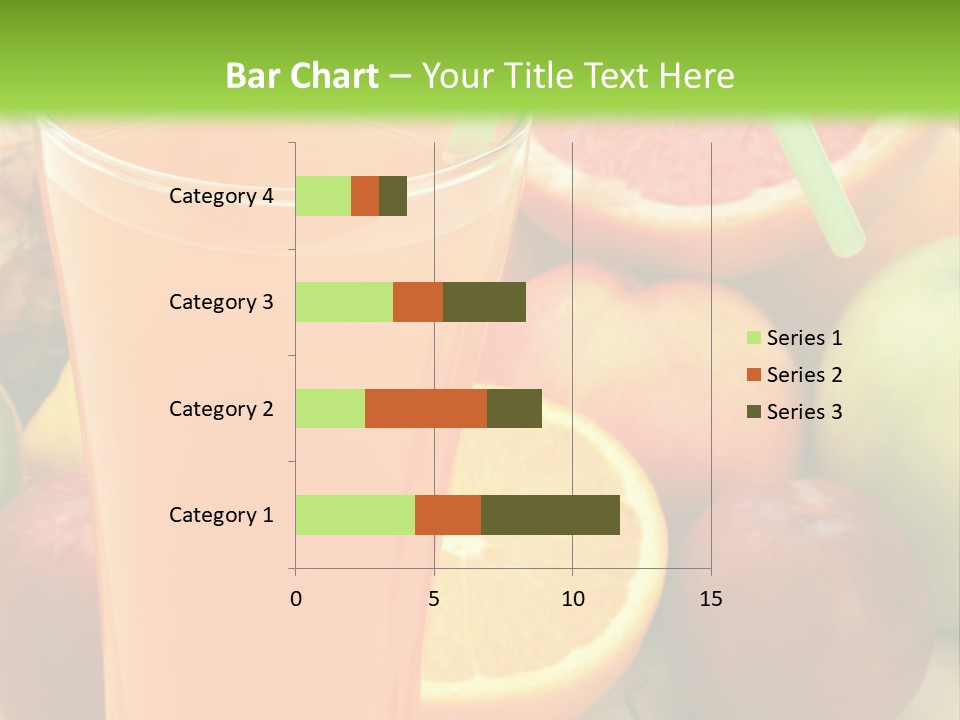 Bar Chart – Your Title Text Here

Category 4
Category 3
Category 2
Category 1

0
5
10
15

Series 1
Series 2
Series 3